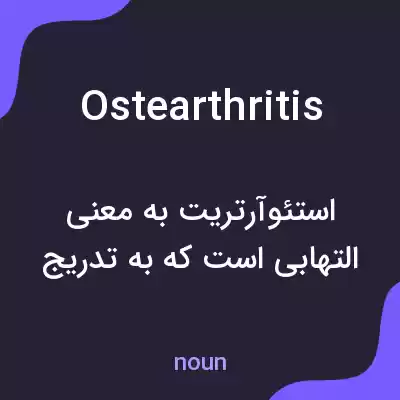 Ostearthritis

استئوآرتریت به معنی التهابی است که به تدریج

noun